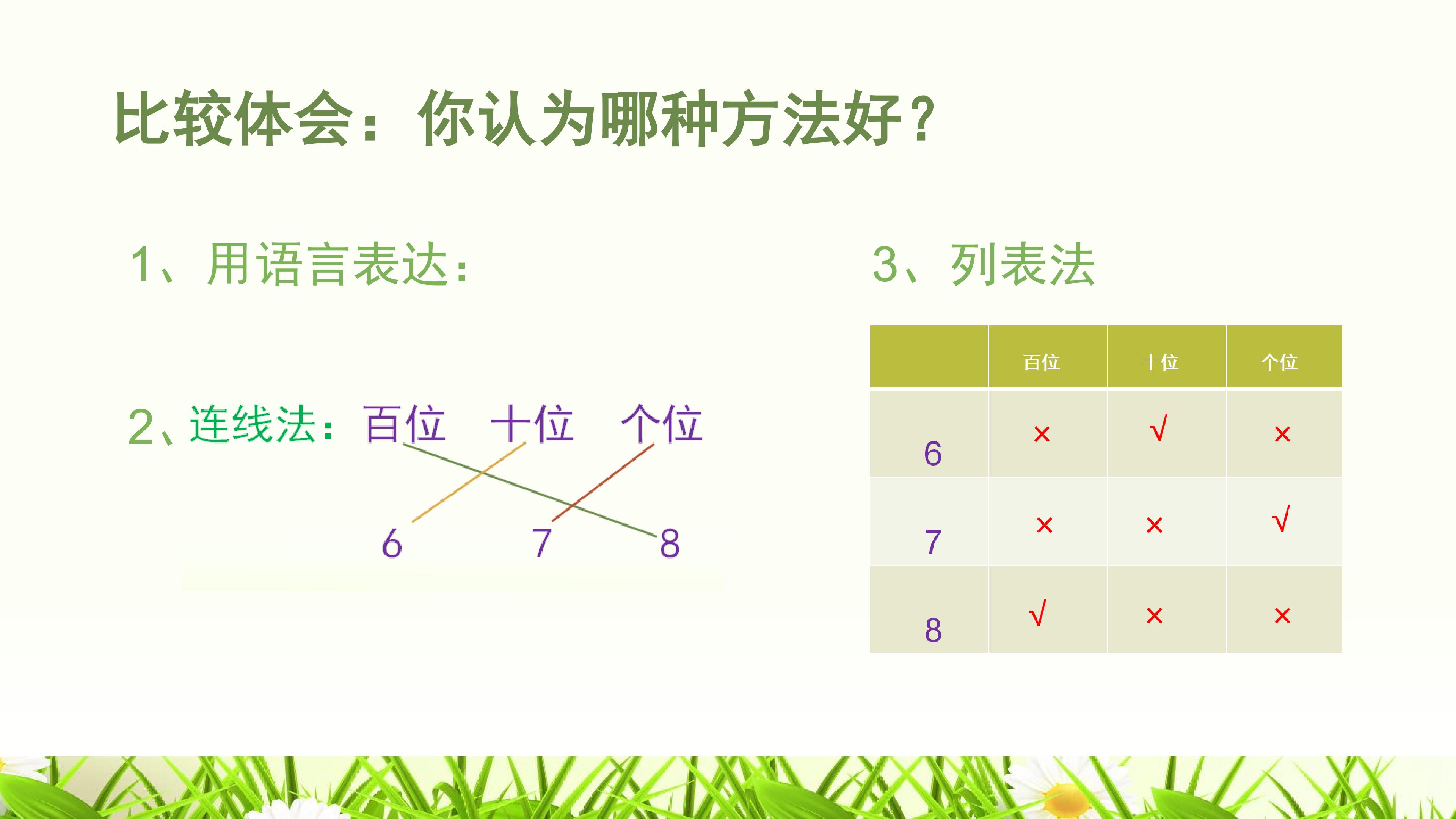 比较体会：你认为哪种方法好？

1、用语言表达：

2、连线法：百位　十位　个位

6　7　8

3、列表法

| | 百位 | 十位 | 个位 |
|---|---|---|---|
| 6 | × | √ | × |
| 7 | × | × | √ |
| 8 | √ | × | × |